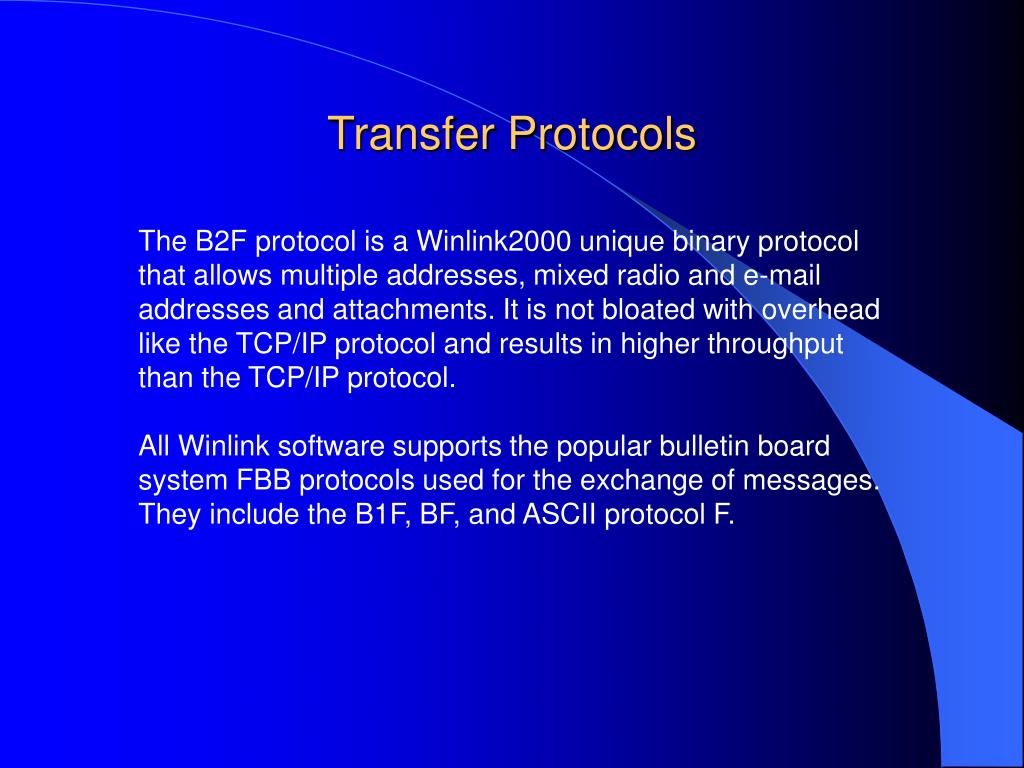 Transfer Protocols

The B2F protocol is a Winlink2000 unique binary protocol that allows multiple addresses, mixed radio and e-mail addresses and attachments. It is not bloated with overhead like the TCP/IP protocol and results in higher throughput than the TCP/IP protocol.

All Winlink software supports the popular bulletin board system FBB protocols used for the exchange of messages. They include the B1F, BF, and ASCII protocol F.